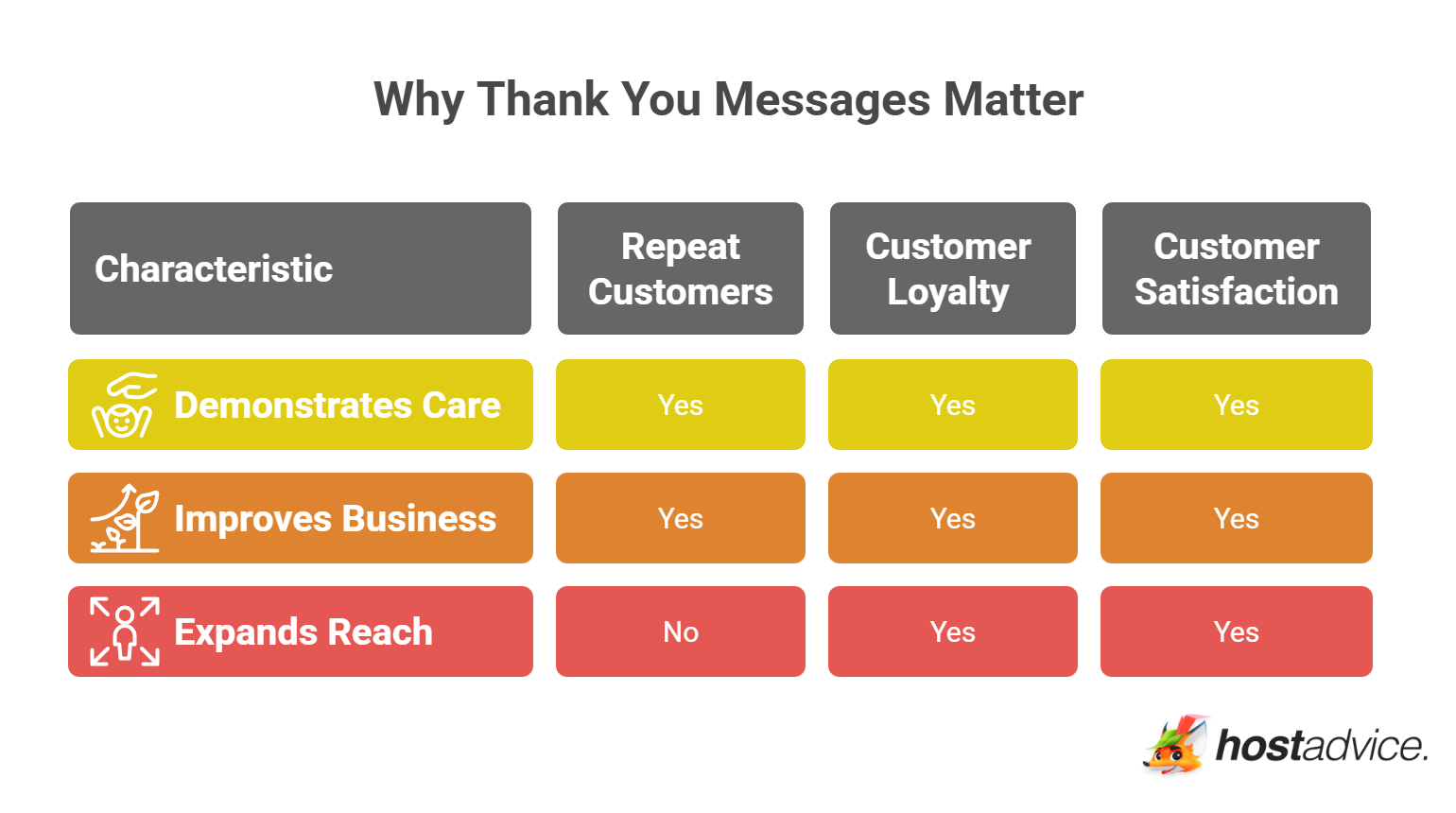 Why Thank You Messages Matter

| Characteristic | Repeat Customers | Customer Loyalty | Customer Satisfaction |
|---|---|---|---|
| Demonstrates Care | Yes | Yes | Yes |
| Improves Business | Yes | Yes | Yes |
| Expands Reach | No | Yes | Yes |

hostadvice.